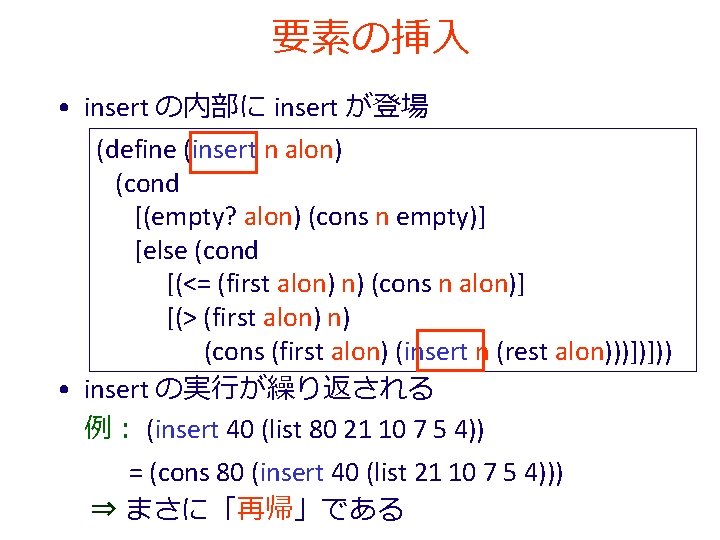 要素の挿入

• insert の内部に insert が登場

(define (insert n alon)
  (cond
    [(empty? alon) (cons n empty)]
    [else (cond
      [(<= (first alon) n) (cons n alon)]
      [(> (first alon) n)
        (cons (first alon) (insert n (rest alon)))])]))

• insert の実行が繰り返される
例： (insert 40 (list 80 21 10 7 5 4))
= (cons 80 (insert 40 (list 21 10 7 5 4)))
⇒ まさに「再帰」である